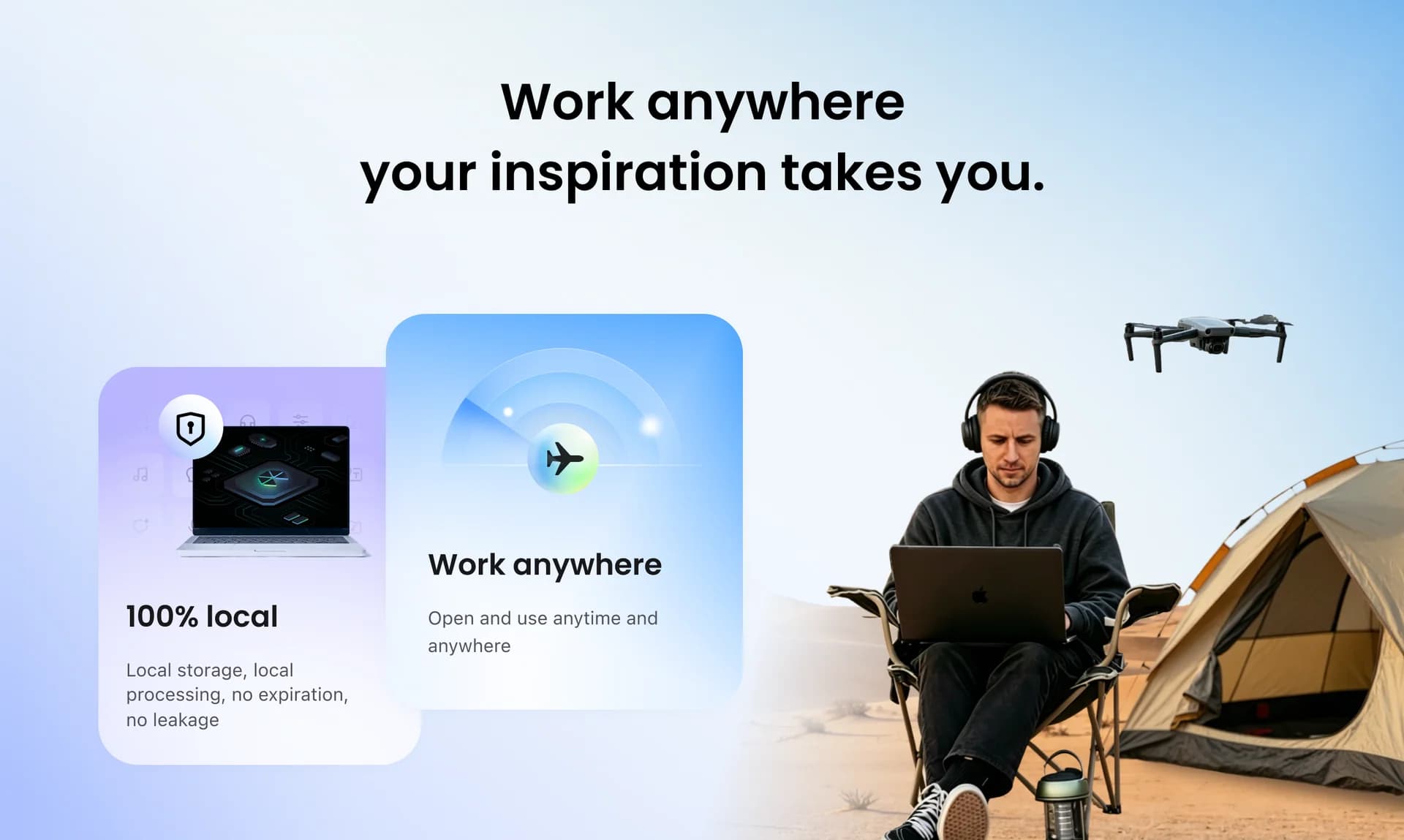 Work anywhere
your inspiration takes you.

100% local

Local storage, local processing, no expiration, no leakage

Work anywhere

Open and use anytime and anywhere